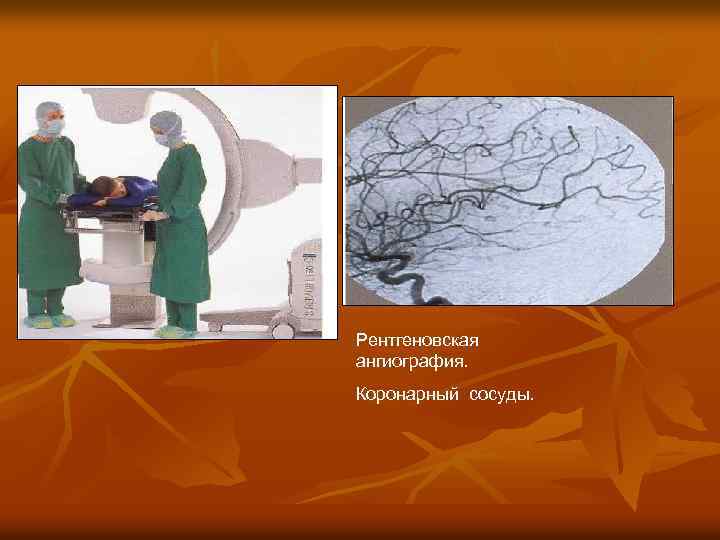 Рентгеновская ангиография.

Коронарный сосуды.